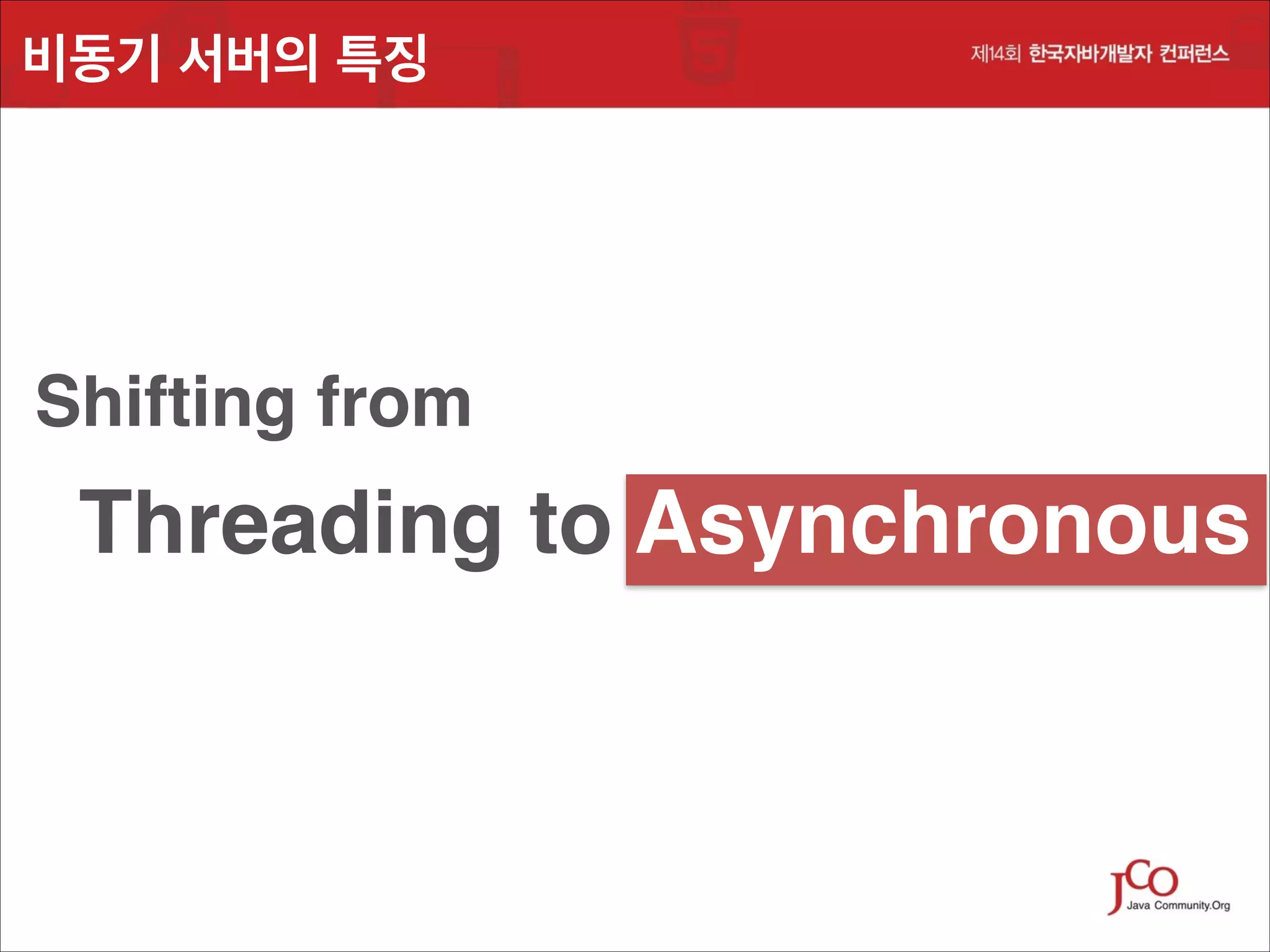 비동기 서버의 특징

제14회 한국자바개발자 컨퍼런스

Shifting from

Threading to Asynchronous

JCO
Java Community.Org